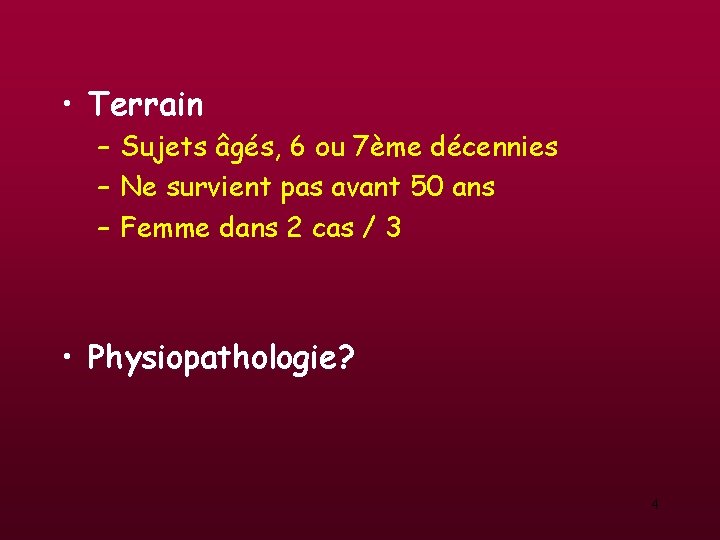 • Terrain

- Sujets âgés, 6 ou 7ème décennies
- Ne survient pas avant 50 ans
- Femme dans 2 cas / 3

• Physiopathologie?

4